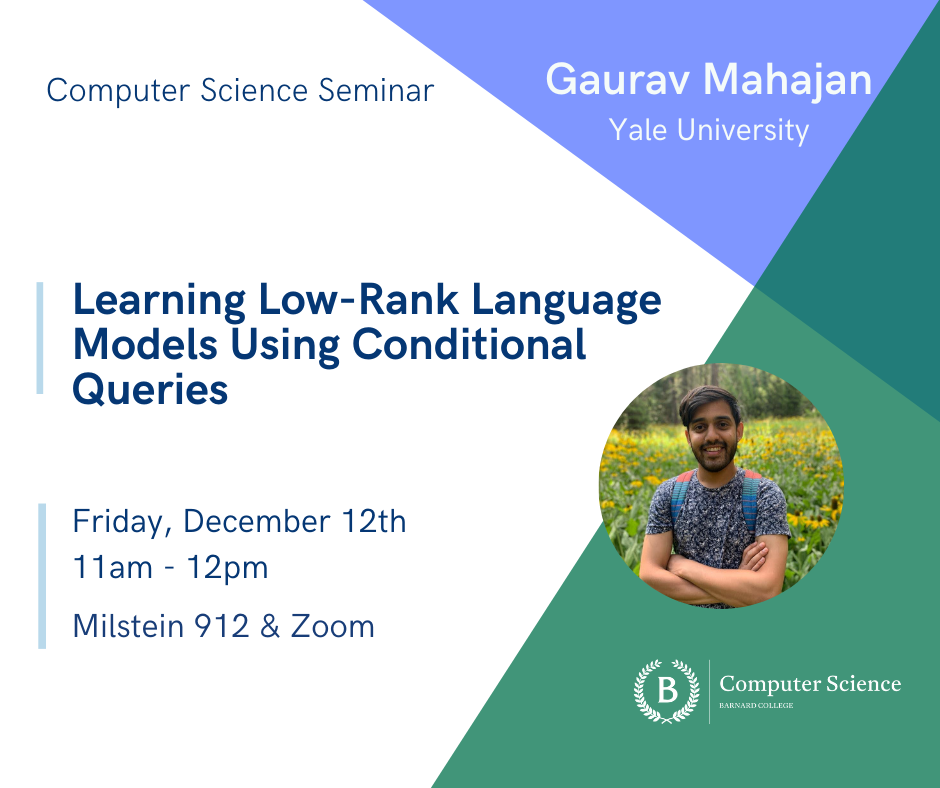 Computer Science Seminar

Gaurav Mahajan

Yale University

Learning Low-Rank Language Models Using Conditional Queries

Friday, December 12th

11am - 12pm

Milstein 912 & Zoom

B

Computer Science

BARNARD COLLEGE